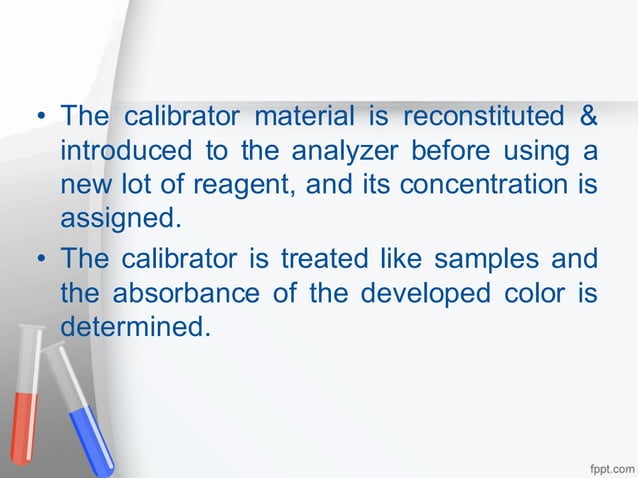 • The calibrator material is reconstituted & introduced to the analyzer before using a new lot of reagent, and its concentration is assigned.

• The calibrator is treated like samples and the absorbance of the developed color is determined.

fppt.com